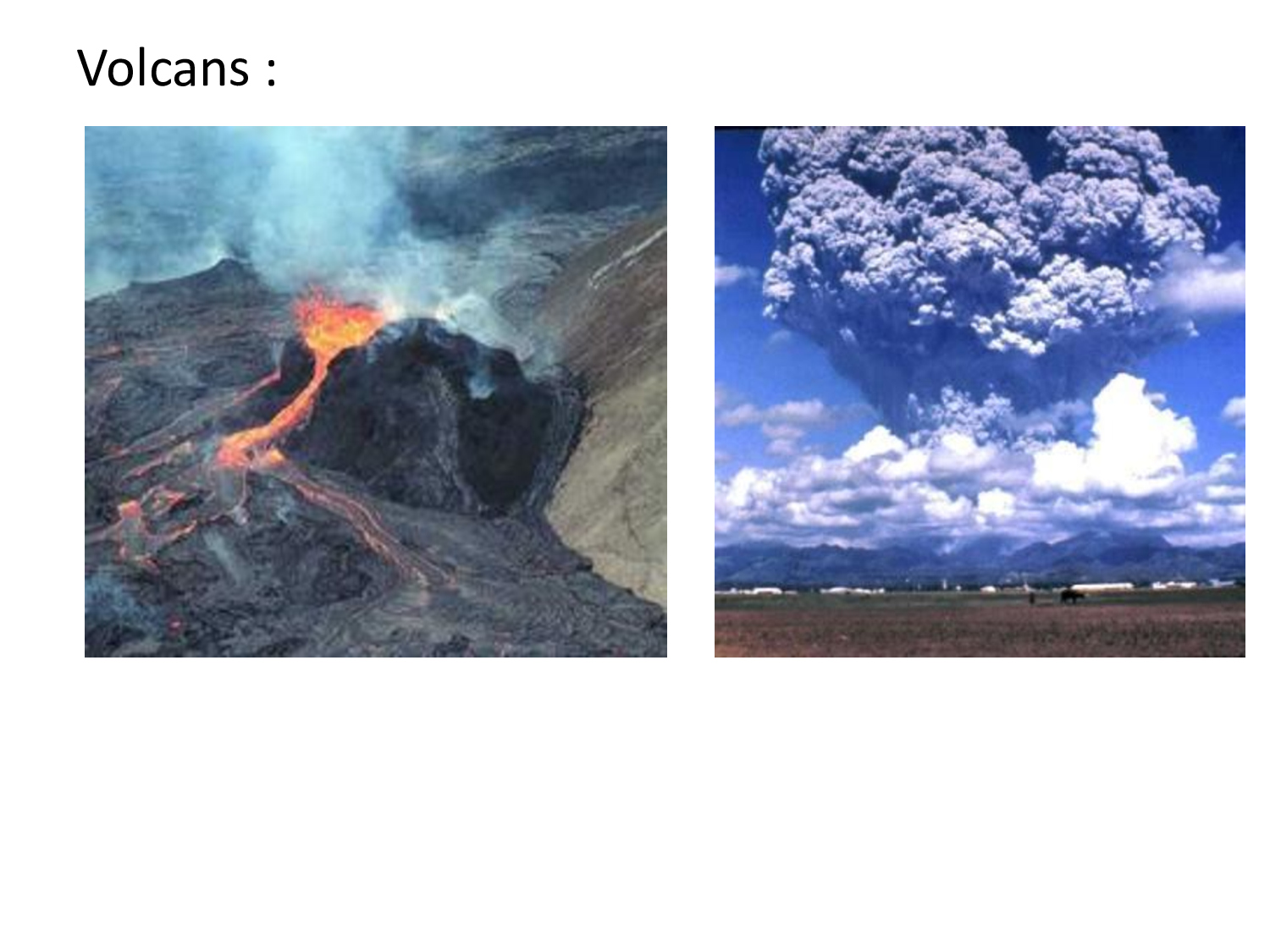 Volcans :